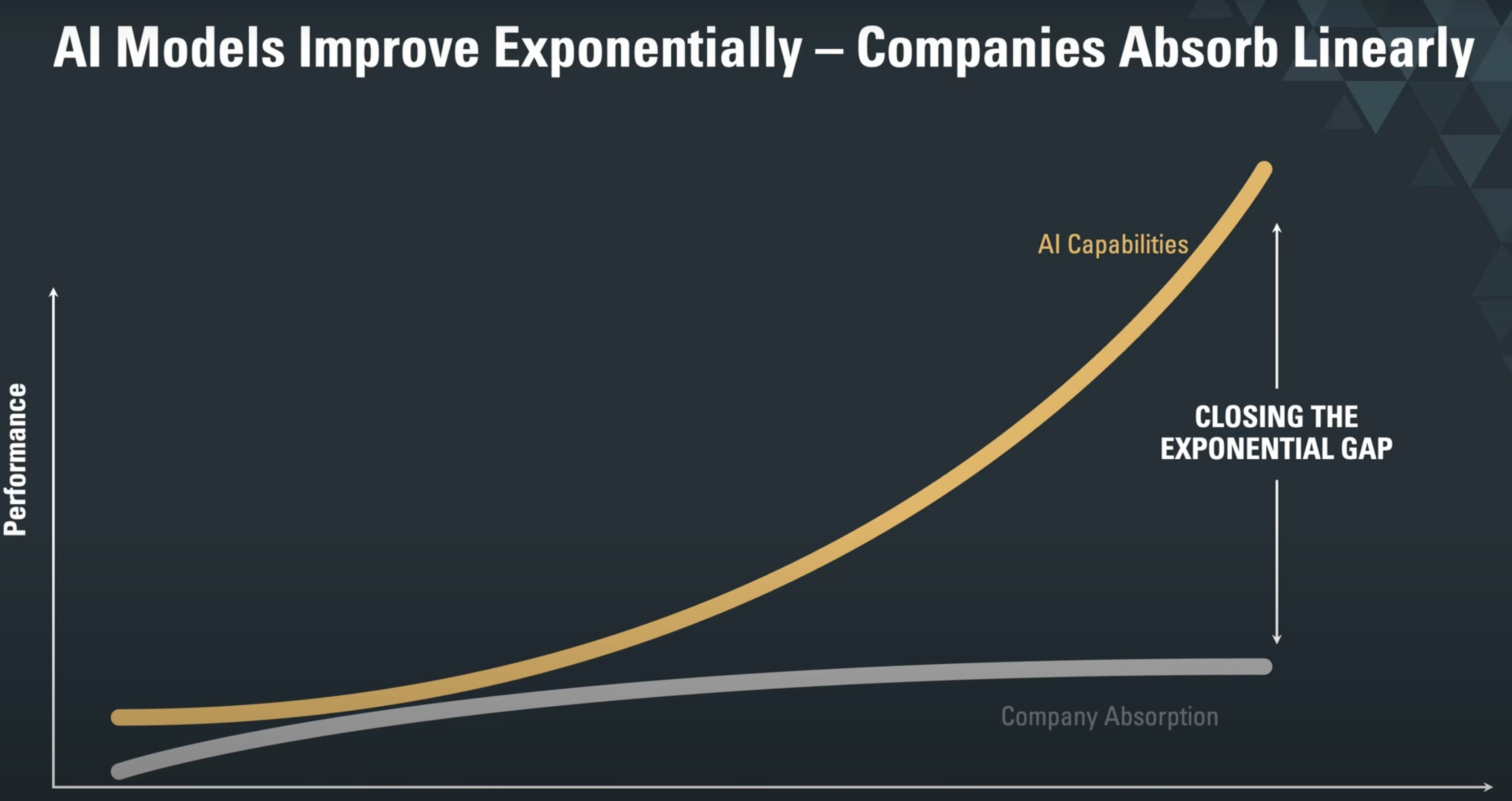 AI Models Improve Exponentially – Companies Absorb Linearly

Performance

AI Capabilities

CLOSING THE EXPONENTIAL GAP

Company Absorption